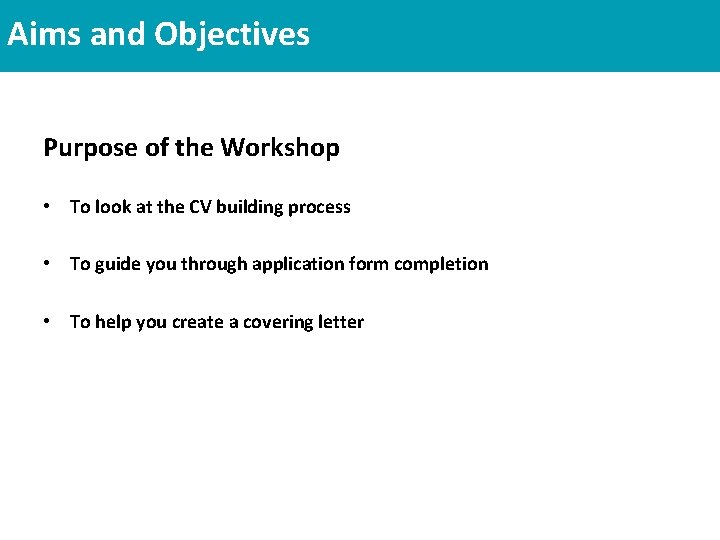 Aims and Objectives

Purpose of the Workshop

• To look at the CV building process

• To guide you through application form completion

• To help you create a covering letter